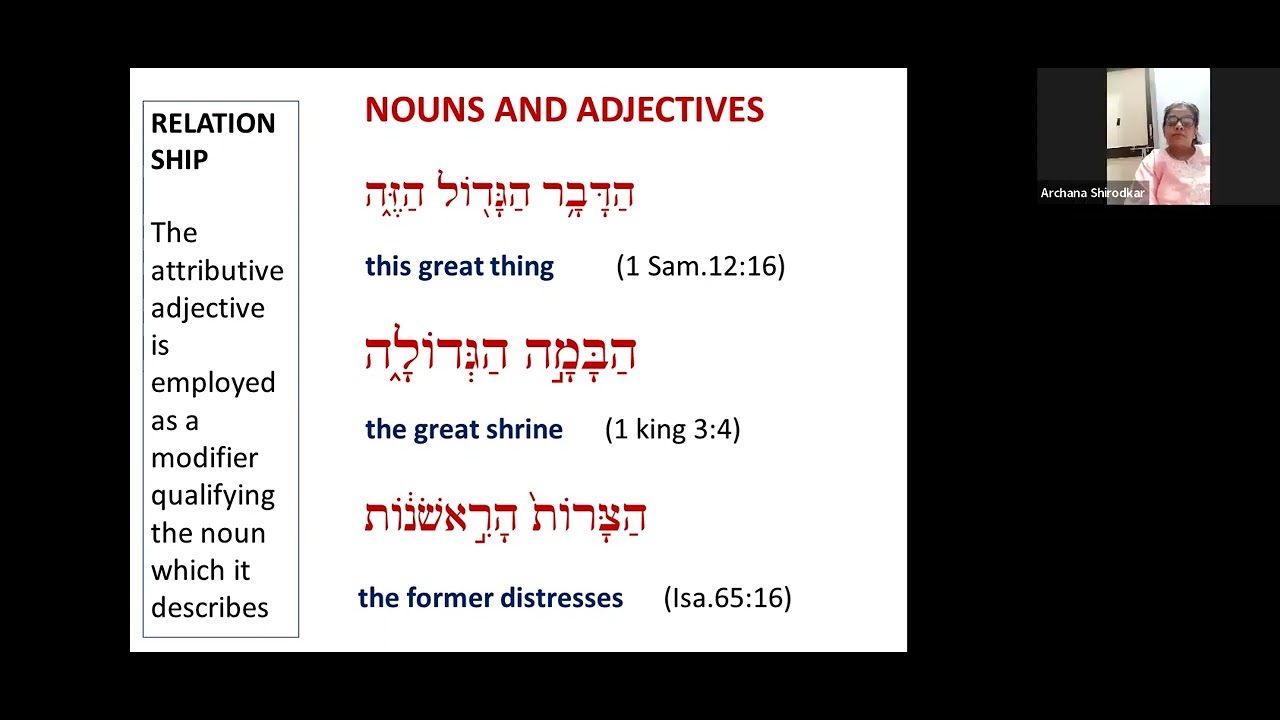 RELATION SHIP

The attributive adjective is employed as a modifier qualifying the noun which it describes

NOUNS AND ADJECTIVES

הַדָּבָר הַגָּדוֹל הַזֶּה

this great thing (1 Sam.12:16)

הַבָּמָה הַגְּדוֹלָה

the great shrine (1 king 3:4)

הַצָּרוֹת הָרִאשֹׁנוֹת

the former distresses (Isa.65:16)

Archana Shirodkar